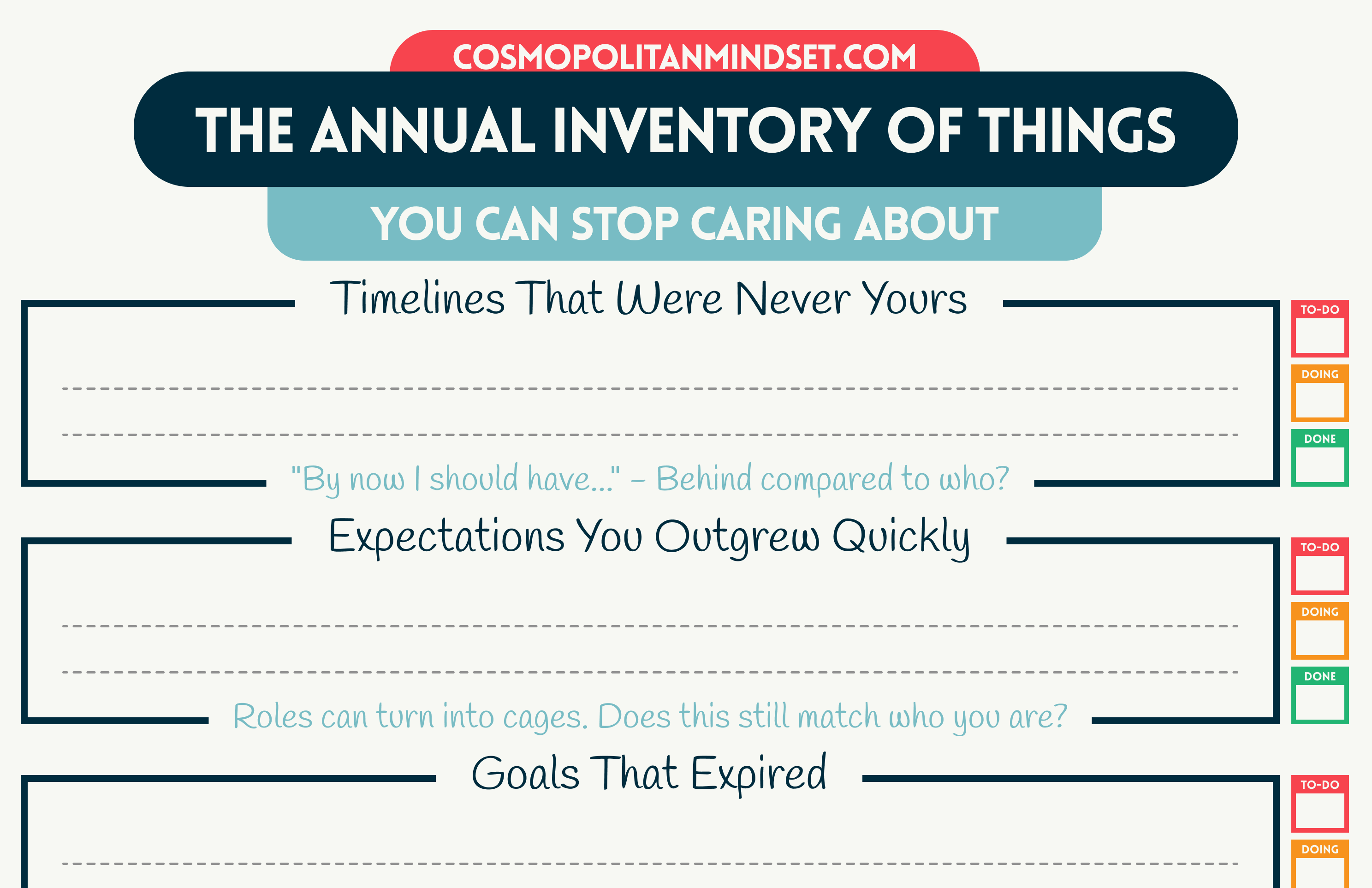 COSMOPOLITANMINDSET.COM

THE ANNUAL INVENTORY OF THINGS

YOU CAN STOP CARING ABOUT

Timelines That Were Never Yours

TO-DO

DOING

DONE

"By now I should have..." – Behind compared to who?

Expectations You Outgrew Quickly

TO-DO

DOING

DONE

Roles can turn into cages. Does this still match who you are?

Goals That Expired

TO-DO

DOING